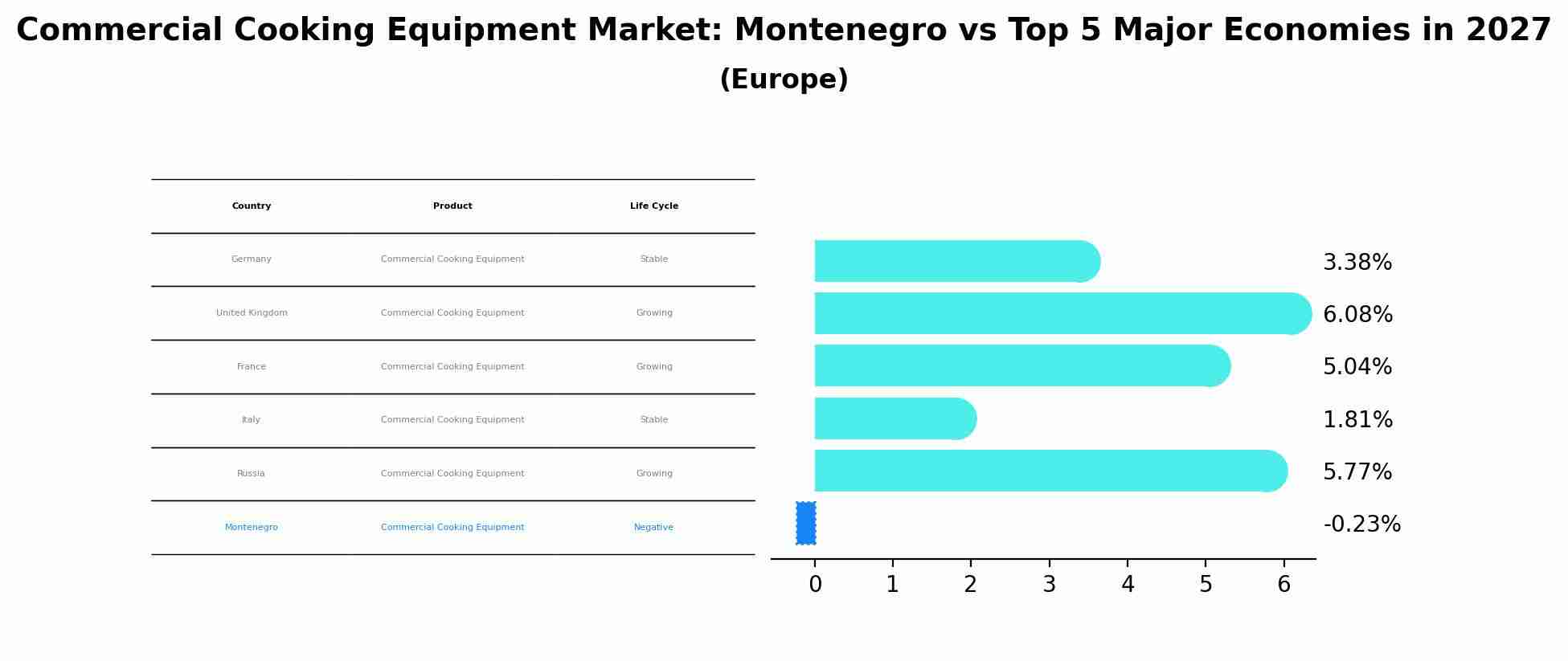 Commercial Cooking Equipment Market: Montenegro vs Top 5 Major Economies in 2027
(Europe)

| Country | Product | Life Cycle |
|---|---|---|
| Germany | Commercial Cooking Equipment | Stable |
| United Kingdom | Commercial Cooking Equipment | Growing |
| France | Commercial Cooking Equipment | Growing |
| Italy | Commercial Cooking Equipment | Stable |
| Russia | Commercial Cooking Equipment | Growing |
| Montenegro | Commercial Cooking Equipment | Negative |

3.38%
6.08%
5.04%
1.81%
5.77%
-0.23%

0 1 2 3 4 5 6